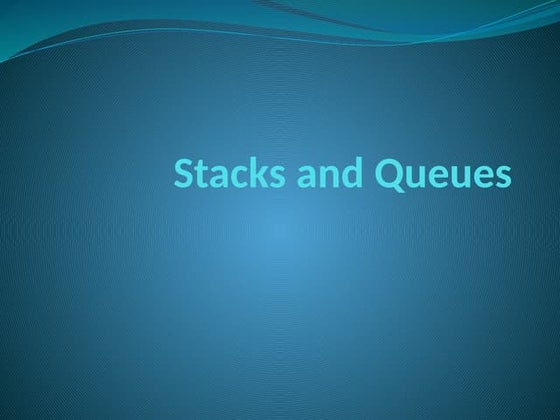 Stacks and Queues